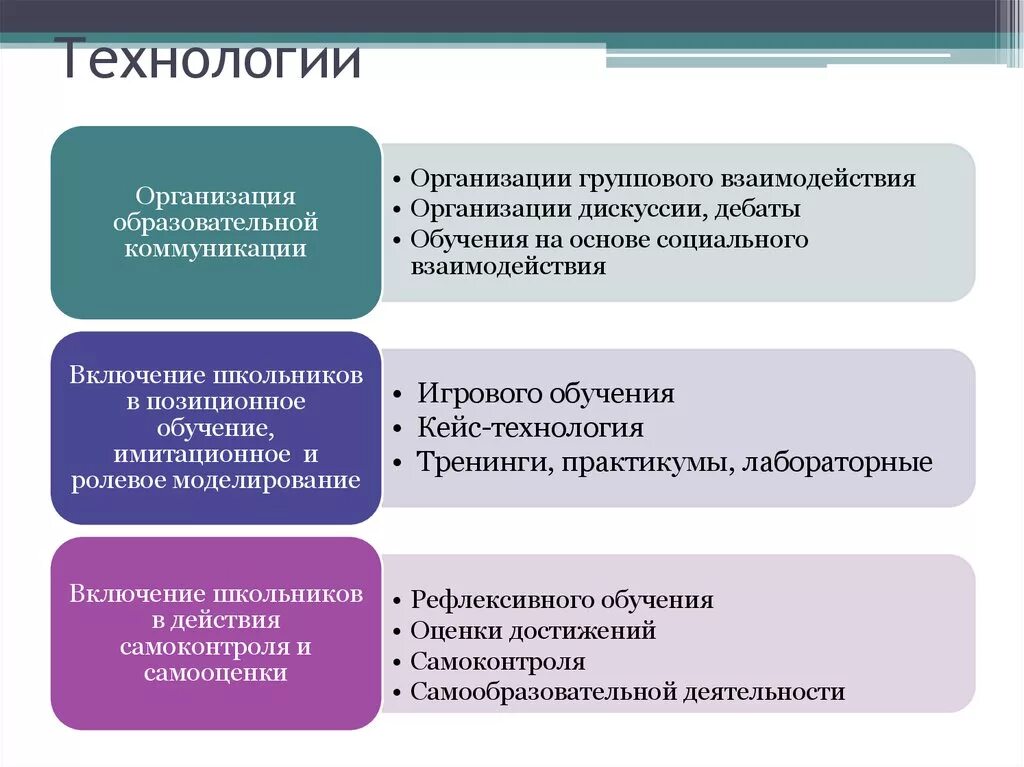 Технологии

Организация образовательной коммуникации

• Организации группового взаимодействия
• Организации дискуссии, дебаты
• Обучения на основе социального взаимодействия

Включение школьников в позиционное обучение, имитационное и ролевое моделирование

• Игрового обучения
• Кейс-технология
• Тренинги, практикумы, лабораторные

Включение школьников в действия самоконтроля и самооценки

• Рефлексивного обучения
• Оценки достижений
• Самоконтроля
• Самообразовательной деятельности